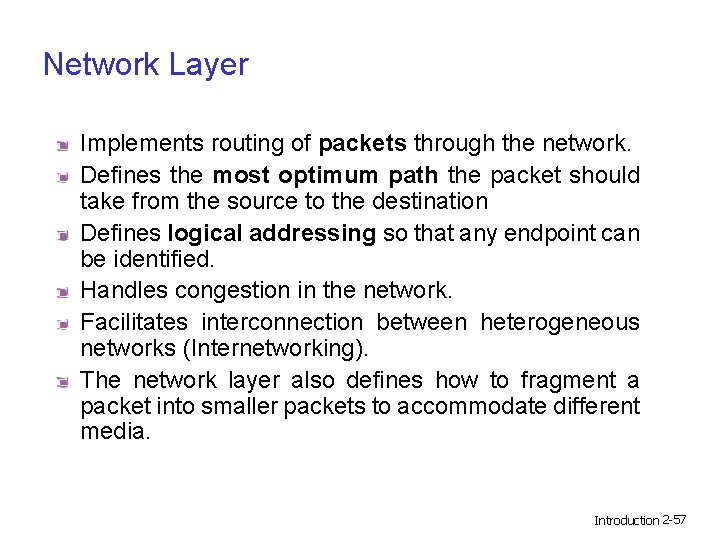 Network Layer

Implements routing of packets through the network.

Defines the most optimum path the packet should take from the source to the destination

Defines logical addressing so that any endpoint can be identified.

Handles congestion in the network.

Facilitates interconnection between heterogeneous networks (Internetworking).

The network layer also defines how to fragment a packet into smaller packets to accommodate different media.

Introduction 2-57